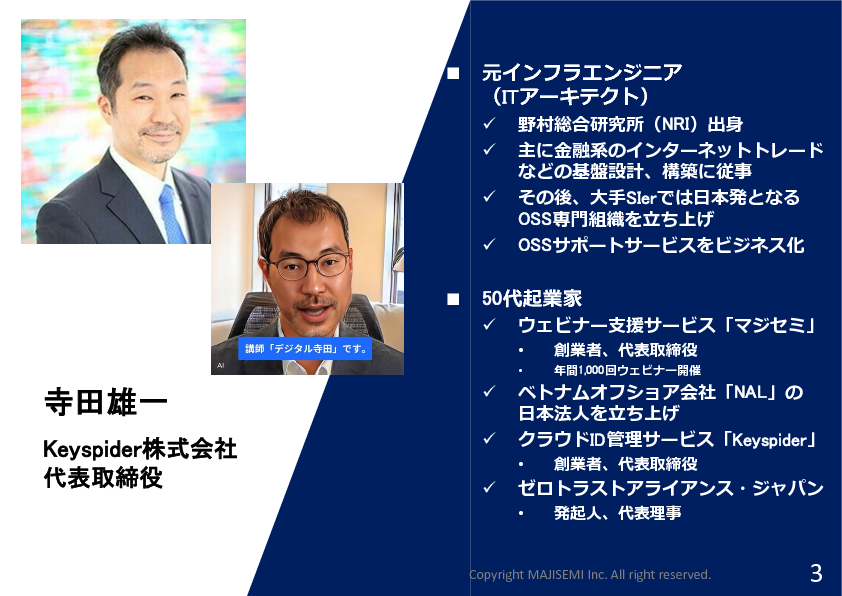 講師「デジタル寺田」です。

AI

寺田雄一

Keyspider株式会社
代表取締役

■ 元インフラエンジニア（ITアーキテクト）
✓ 野村総合研究所（NRI）出身
✓ 主に金融系のインターネットトレードなどの基盤設計、構築に従事
✓ その後、大手SIerでは日本発となるOSS専門組織を立ち上げ
✓ OSSサポートサービスをビジネス化

■ 50代起業家
✓ ウェビナー支援サービス「マジセミ」
• 創業者、代表取締役
• 年間1,000回ウェビナー開催
✓ ベトナムオフショア会社「NAL」の日本法人を立ち上げ
✓ クラウドID管理サービス「Keyspider」
• 創業者、代表取締役
✓ ゼロトラストアライアンス・ジャパン
• 発起人、代表理事

Copyright MAJISEMI Inc. All right reserved.

3